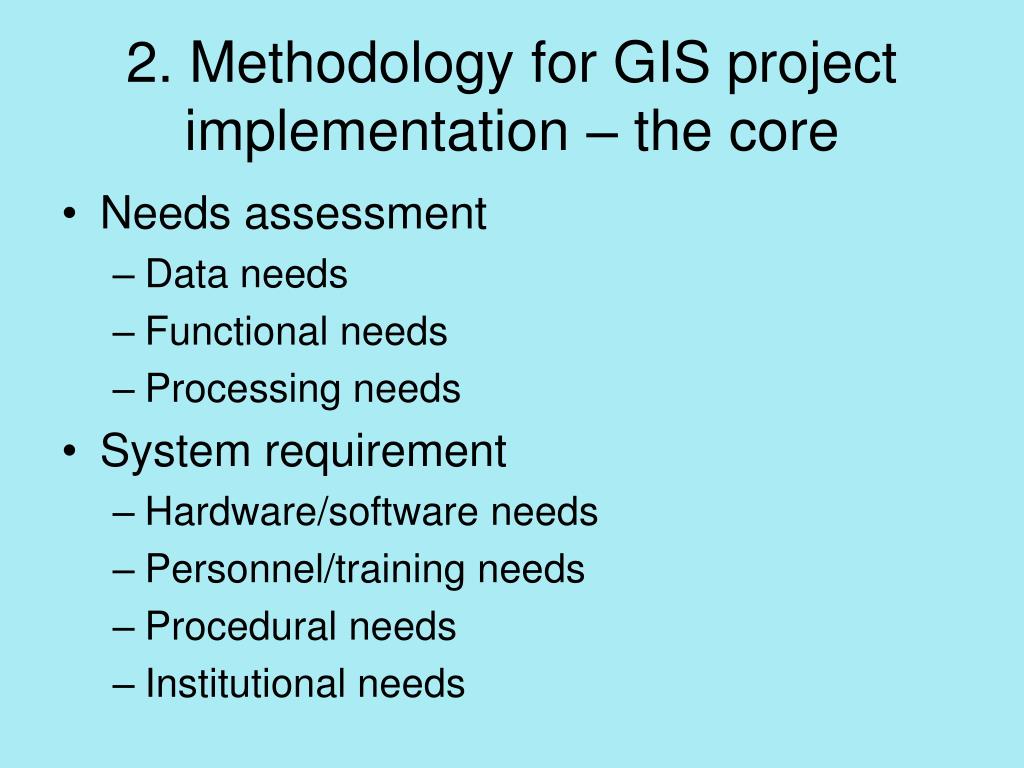 2. Methodology for GIS project implementation – the core

• Needs assessment
– Data needs
– Functional needs
– Processing needs
• System requirement
– Hardware/software needs
– Personnel/training needs
– Procedural needs
– Institutional needs